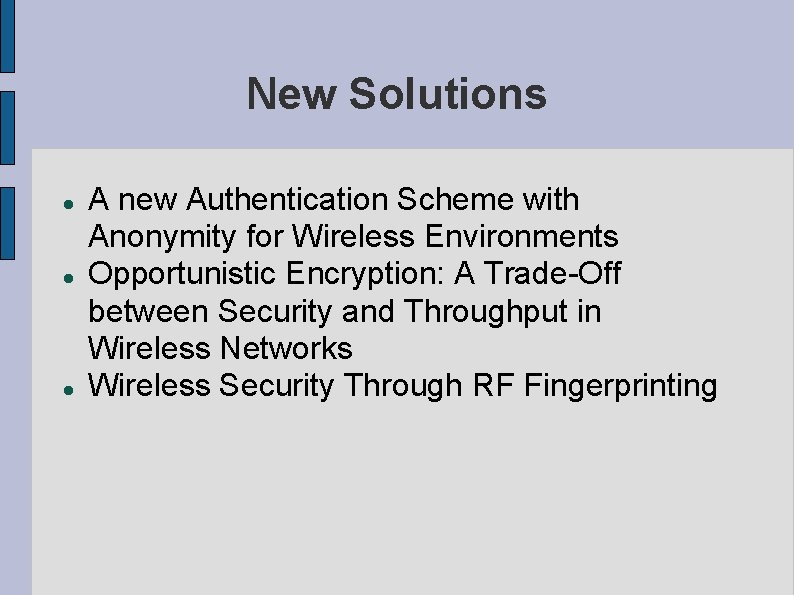 New Solutions

- A new Authentication Scheme with Anonymity for Wireless Environments
- Opportunistic Encryption: A Trade-Off between Security and Throughput in Wireless Networks
- Wireless Security Through RF Fingerprinting